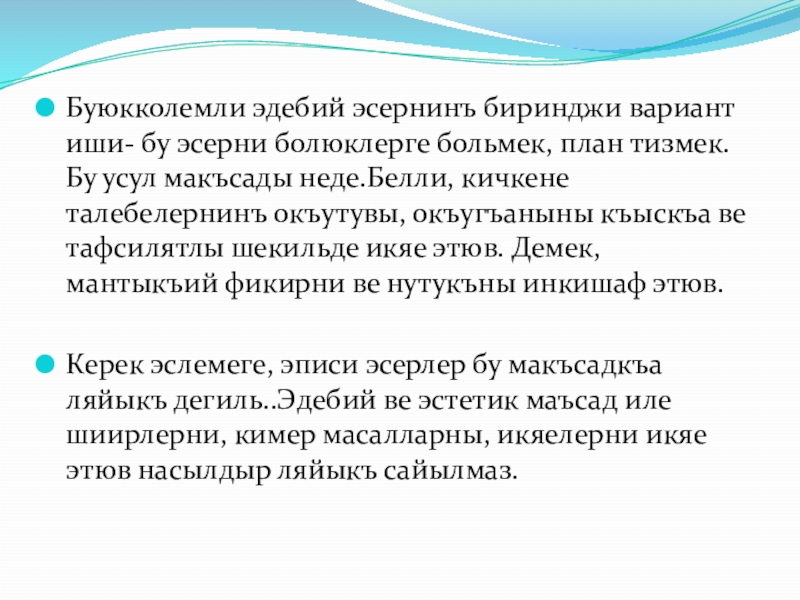 Буюкколемли эдебий эсернинъ биринджи вариант иши- бу эсерни болюклерге больмек, план тизмек. Бу усул макъсады неде.Белли, кичкене талебелернинъ окъутувы, окъугъаныны къыскъа ве тафсилятлы шекильде икяе этюв. Демек, мантыкъий фикирни ве нутукъны инкишаф этюв.

Керек эслемеге, эписи эсерлер бу макъсадкъа ляйыкъ дегиль..Эдебий ве эстетик маъсад иле шиирлерни, кимер масалларны, икяелерни икяе этюв насылдыр ляйыкъ сайылмаз.